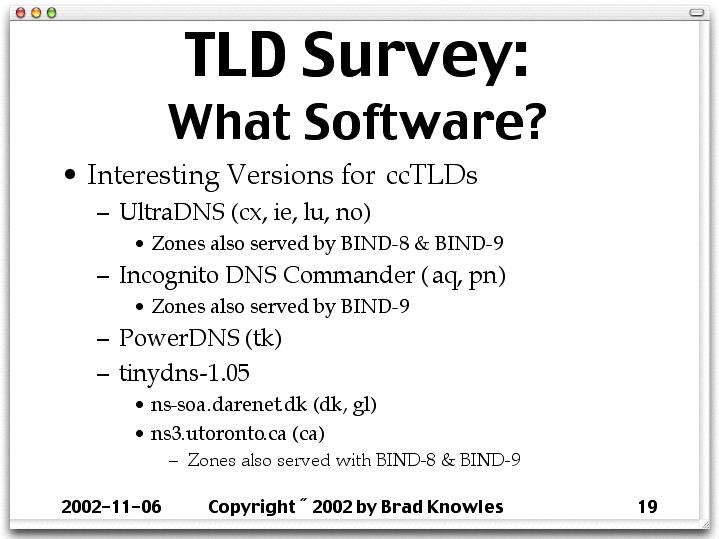 TLD Survey:
What Software?

• Interesting Versions for ccTLDs
– UltraDNS (cx, ie, lu, no)
• Zones also served by BIND-8 & BIND-9
– Incognito DNS Commander (aq, pn)
• Zones also served by BIND-9
– PowerDNS (tk)
– tinydns-1.05
• ns-soa.darenet.dk (dk, gl)
• ns3.utoronto.ca (ca)
– Zones also served with BIND-8 & BIND-9

2002-11-06 Copyright ˝ 2002 by Brad Knowles 19